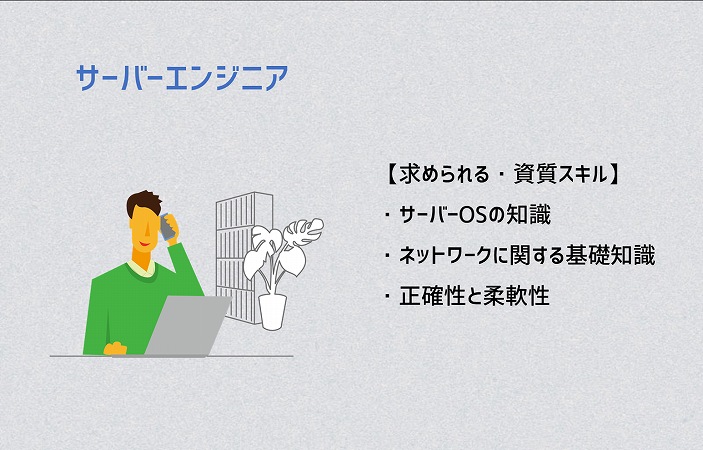 サーバーエンジニア

【求められる・資質スキル】

・サーバーOSの知識

・ネットワークに関する基礎知識

・正確性と柔軟性